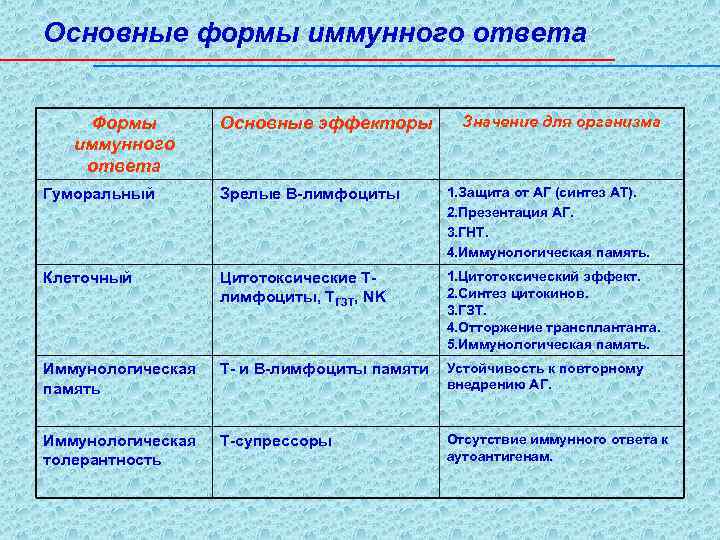 Основные формы иммунного ответа

| Формы иммунного ответа | Основные эффекторы | Значение для организма |
|---|---|---|
| Гуморальный | Зрелые В-лимфоциты | 1.Защита от АГ (синтез АТ). 2.Презентация АГ. 3.ГНТ. 4.Иммунологическая память. |
| Клеточный | Цитотоксические Т-лимфоциты, $Т_{ГЗТ}$, NK | 1.Цитотоксический эффект. 2.Синтез цитокинов. 3.ГЗТ. 4.Отторжение трансплантанта. 5.Иммунологическая память. |
| Иммунологическая память | Т- и В-лимфоциты памяти | Устойчивость к повторному внедрению АГ. |
| Иммунологическая толерантность | Т-супрессоры | Отсутствие иммунного ответа к аутоантигенам. |